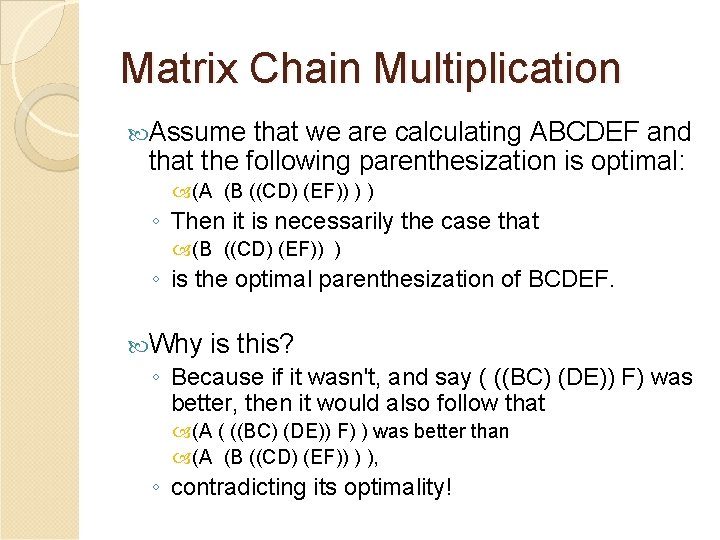 Matrix Chain Multiplication

Assume that we are calculating ABCDEF and that the following parenthesization is optimal:

(A (B ((CD) (EF)) ) )

◦ Then it is necessarily the case that

(B ((CD) (EF)) )

◦ is the optimal parenthesization of BCDEF.

Why is this?

◦ Because if it wasn't, and say ( ((BC) (DE)) F) was better, then it would also follow that

(A ( ((BC) (DE)) F) ) was better than

(A (B ((CD) (EF)) ) ),

◦ contradicting its optimality!